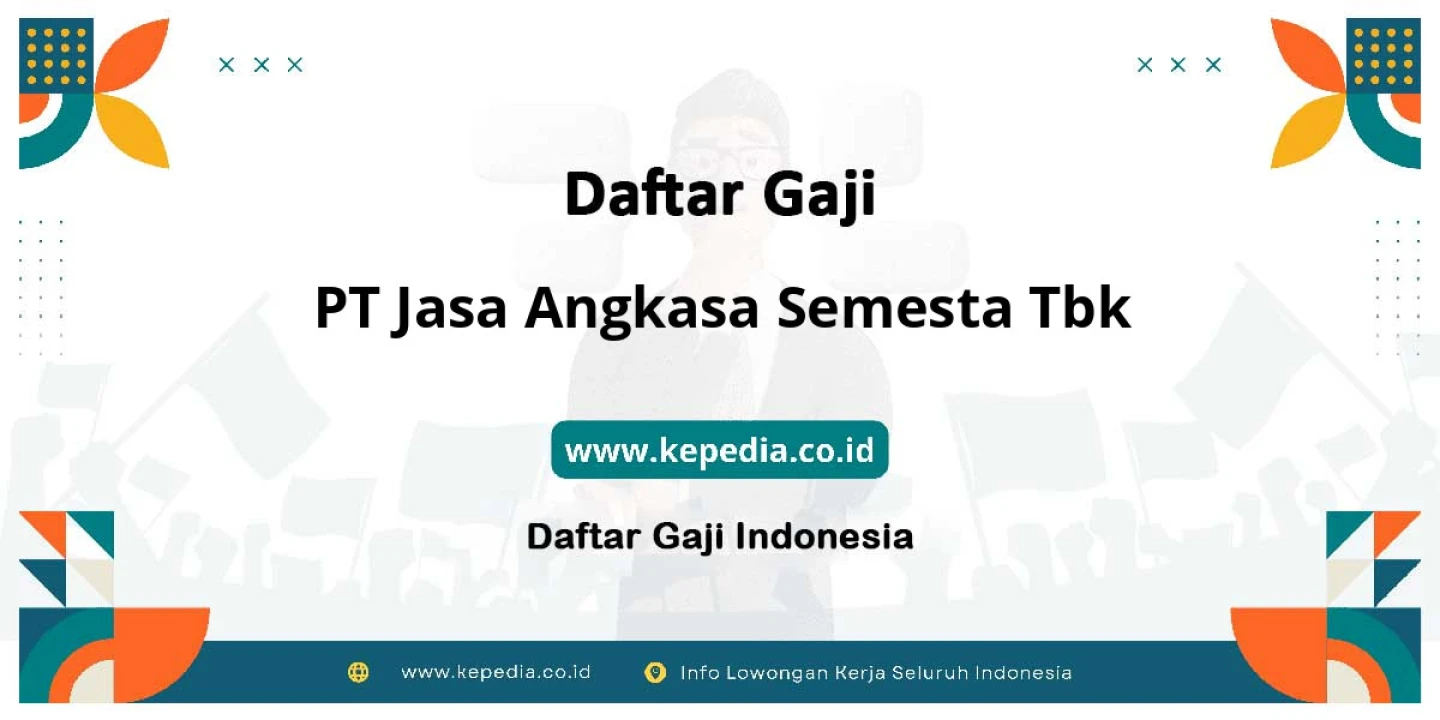 Daftar Gaji

PT Jasa Angkasa Semesta Tbk

www.kepedia.co.id

Daftar Gaji Indonesia

www.kepedia.co.id Info Lowongan Kerja Seluruh Indonesia